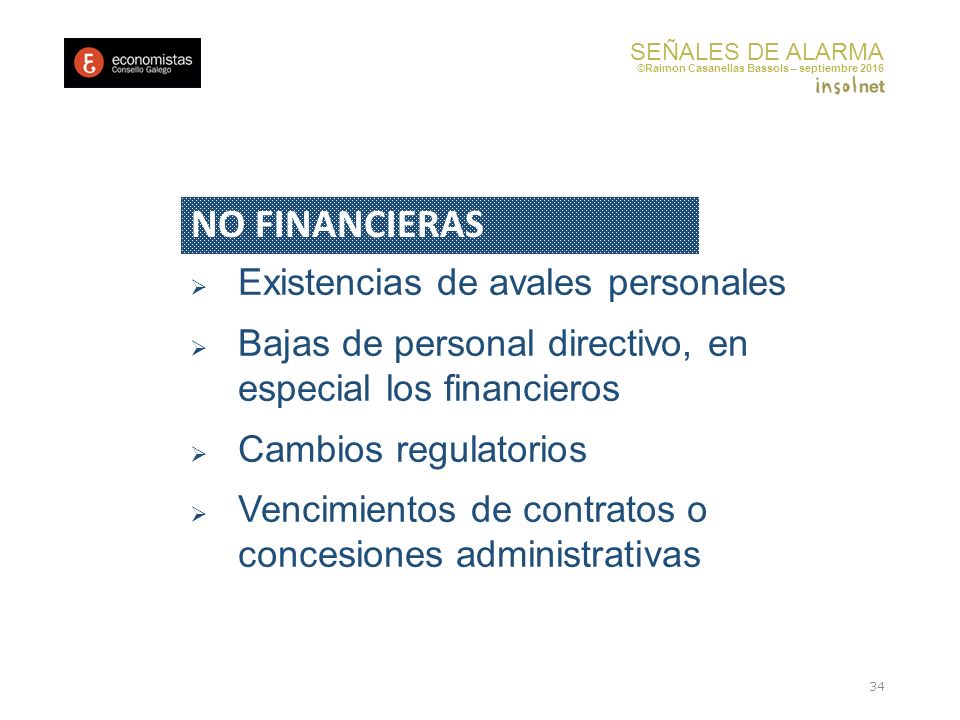 economistas
Consello Galego

SEÑALES DE ALARMA
©Raimon Casanellas Bassols – septiembre 2016
insolnet

NO FINANCIERAS

➢ Existencias de avales personales
➢ Bajas de personal directivo, en especial los financieros
➢ Cambios regulatorios
➢ Vencimientos de contratos o concesiones administrativas

34